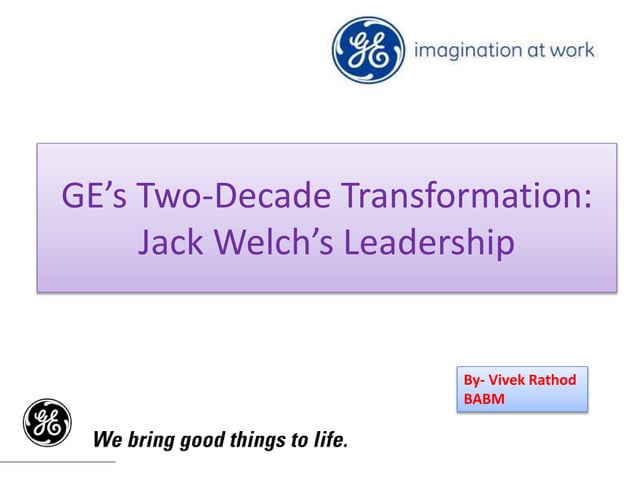 GE imagination at work

GE's Two-Decade Transformation: Jack Welch's Leadership

By- Vivek Rathod
BABM

GE We bring good things to life.